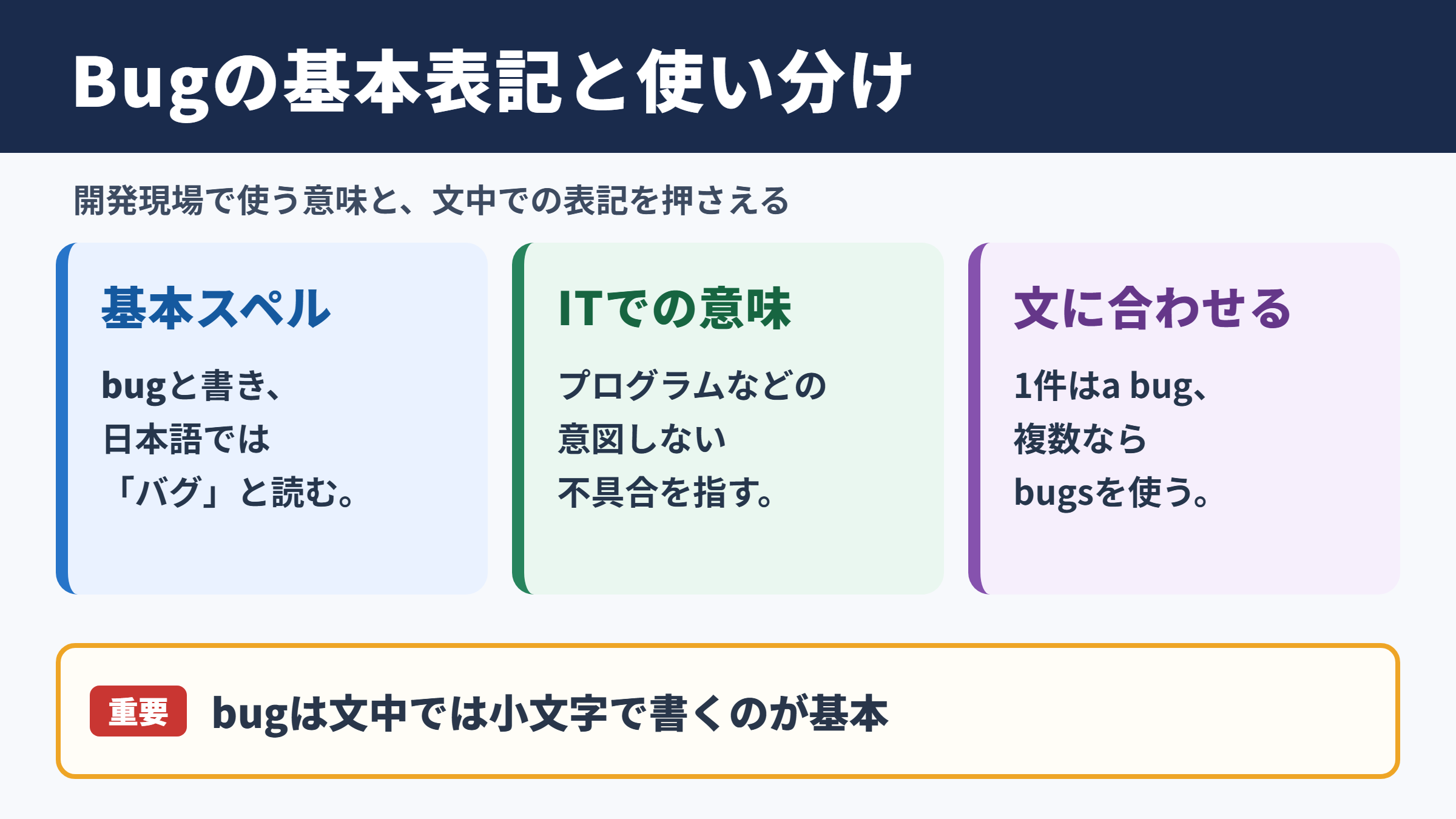 Bugの基本表記と使い分け

開発現場で使う意味と、文中での表記を押さえる

基本スペル

bugと書き、日本語では「バグ」と読む。

ITでの意味

プログラムなどの意図しない不具合を指す。

文に合わせる

1件はa bug、複数ならbugsを使う。

重要 bugは文中では小文字で書くのが基本